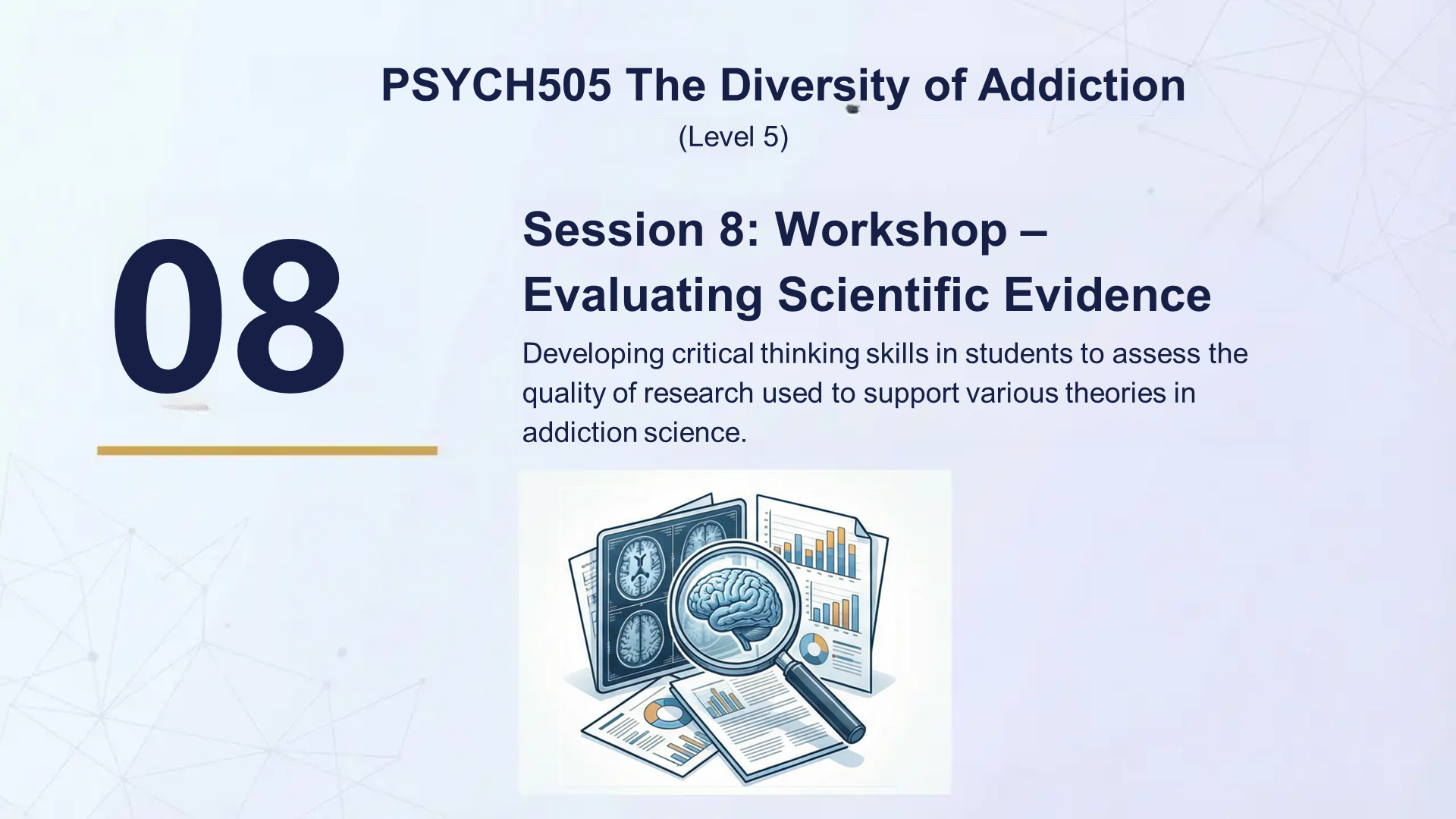 PSYCH505 The Diversity of Addiction
(Level 5)

08

Session 8: Workshop – Evaluating Scientific Evidence

Developing critical thinking skills in students to assess the quality of research used to support various theories in addiction science.